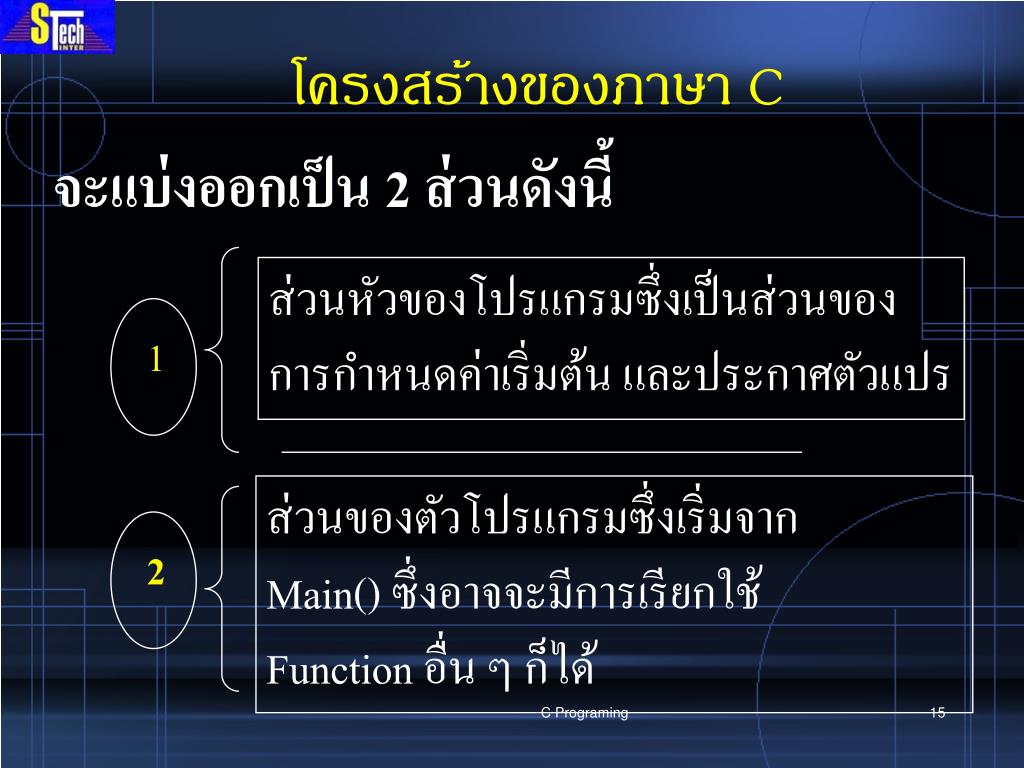 STech INTER

โครงสร้างของภาษา C

จะแบ่งออกเป็น 2 ส่วนดังนี้

1

ส่วนหัวของโปรแกรมซึ่งเป็นส่วนของการกำหนดค่าเริ่มต้น และประกาศตัวแปร

2

ส่วนของตัวโปรแกรมซึ่งเริ่มจาก Main() ซึ่งอาจจะมีการเรียกใช้ Function อื่น ๆ ก็ได้

C Programing

15